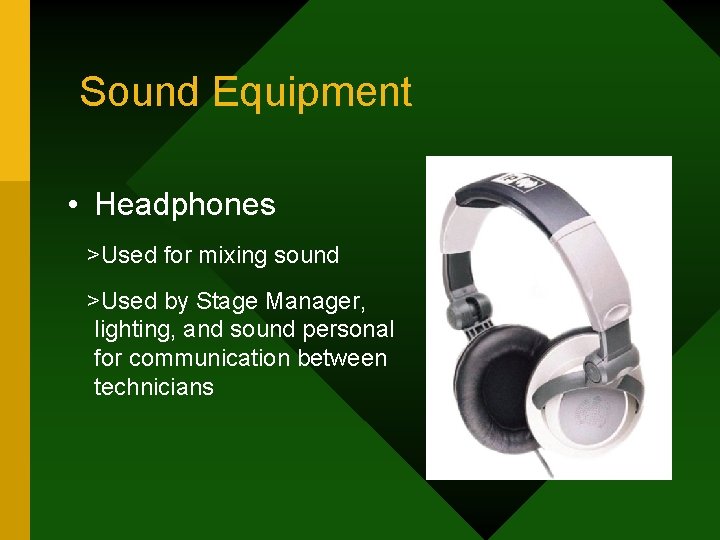 Sound Equipment

• Headphones

>Used for mixing sound

>Used by Stage Manager, lighting, and sound personal for communication between technicians